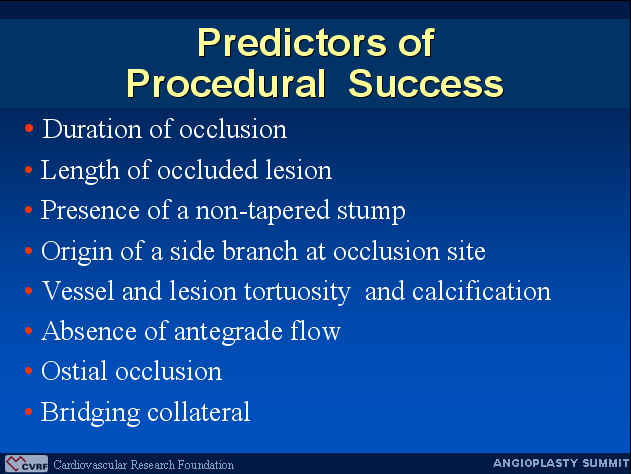 Predictors of Procedural Success

• Duration of occlusion
• Length of occluded lesion
• Presence of a non-tapered stump
• Origin of a side branch at occlusion site
• Vessel and lesion tortuosity and calcification
• Absence of antegrade flow
• Ostial occlusion
• Bridging collateral

CVRF Cardiovascular Research Foundation
ANGIOPLASTY SUMMIT